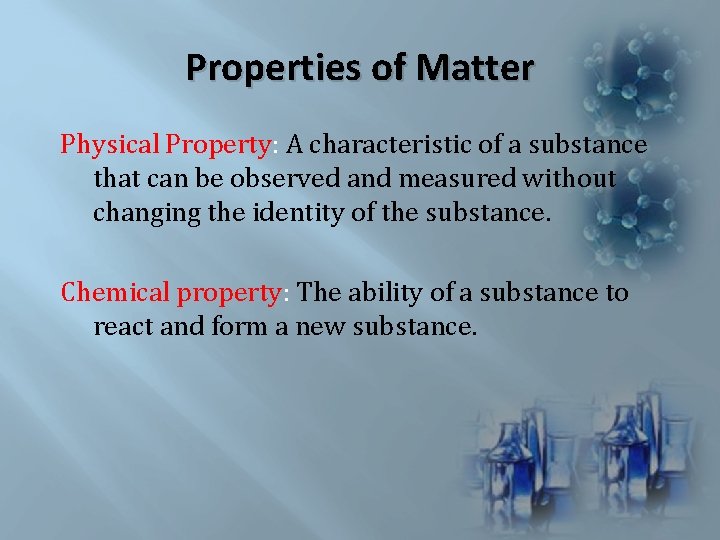 Properties of Matter

Physical Property: A characteristic of a substance that can be observed and measured without changing the identity of the substance.

Chemical property: The ability of a substance to react and form a new substance.